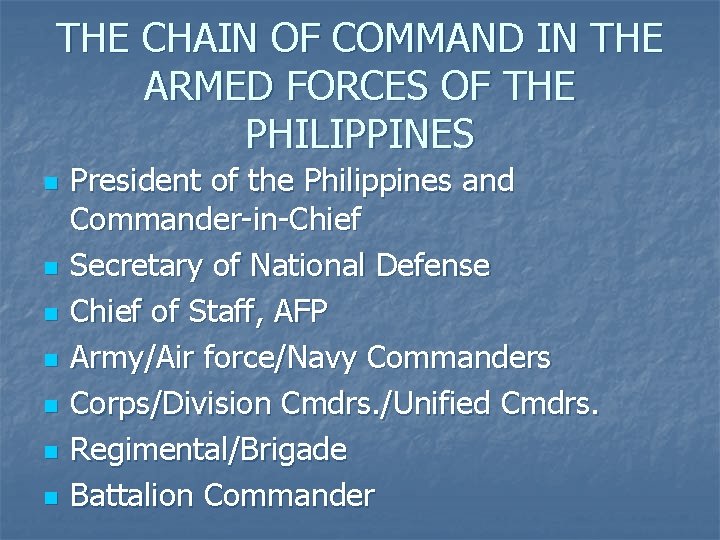 THE CHAIN OF COMMAND IN THE ARMED FORCES OF THE PHILIPPINES

- President of the Philippines and Commander-in-Chief
- Secretary of National Defense
- Chief of Staff, AFP
- Army/Air force/Navy Commanders
- Corps/Division Cmdrs./Unified Cmdrs.
- Regimental/Brigade
- Battalion Commander